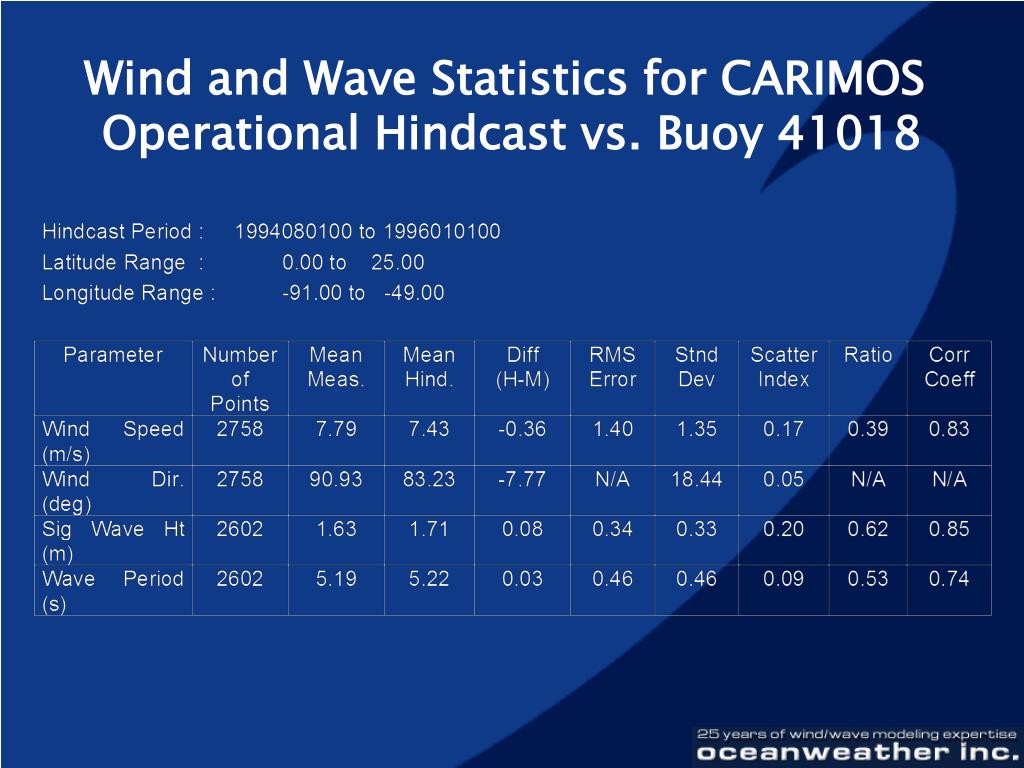 Wind and Wave Statistics for CARIMOS Operational Hindcast vs. Buoy 41018

Hindcast Period : 1994080100 to 1996010100
Latitude Range : 0.00 to 25.00
Longitude Range : -91.00 to -49.00

| Parameter | Number of Points | Mean Meas. | Mean Hind. | Diff (H-M) | RMS Error | Stnd Dev | Scatter Index | Ratio | Corr Coeff |
|---|---|---|---|---|---|---|---|---|---|
| Wind Speed (m/s) | 2758 | 7.79 | 7.43 | -0.36 | 1.40 | 1.35 | 0.17 | 0.39 | 0.83 |
| Wind Dir. (deg) | 2758 | 90.93 | 83.23 | -7.77 | N/A | 18.44 | 0.05 | N/A | N/A |
| Sig Wave Ht (m) | 2602 | 1.63 | 1.71 | 0.08 | 0.34 | 0.33 | 0.20 | 0.62 | 0.85 |
| Wave Period (s) | 2602 | 5.19 | 5.22 | 0.03 | 0.46 | 0.46 | 0.09 | 0.53 | 0.74 |

25 years of wind/wave modeling expertise
oceanweather inc.